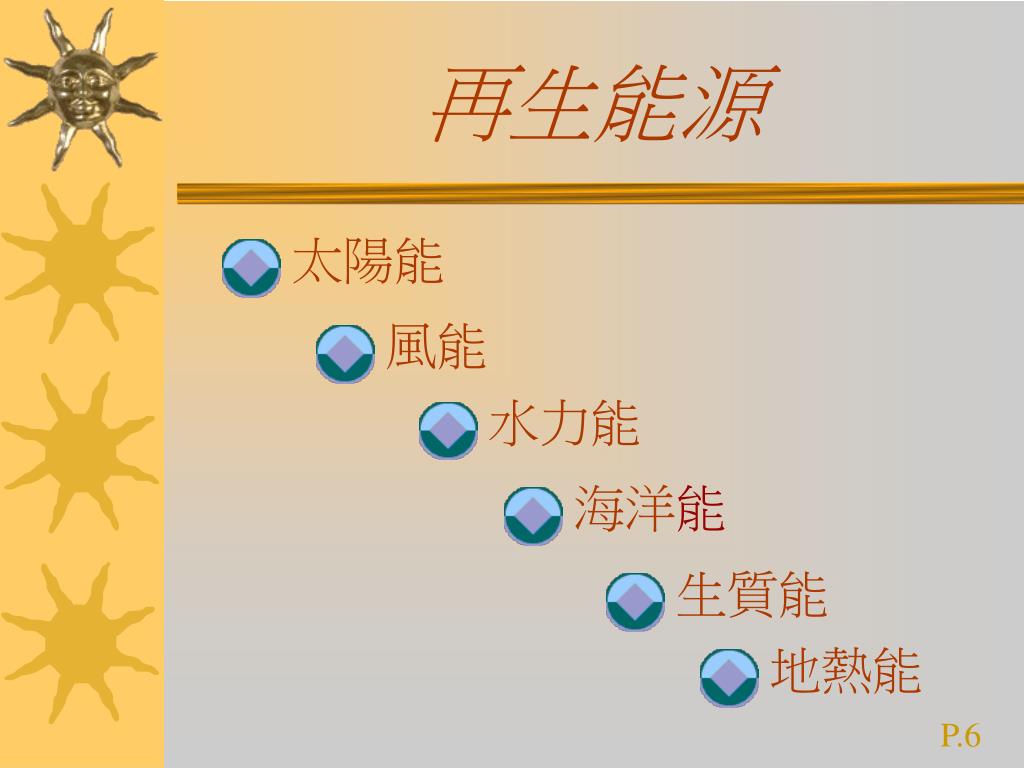 再生能源

太陽能

風能

水力能

海洋能

生質能

地熱能

P.6